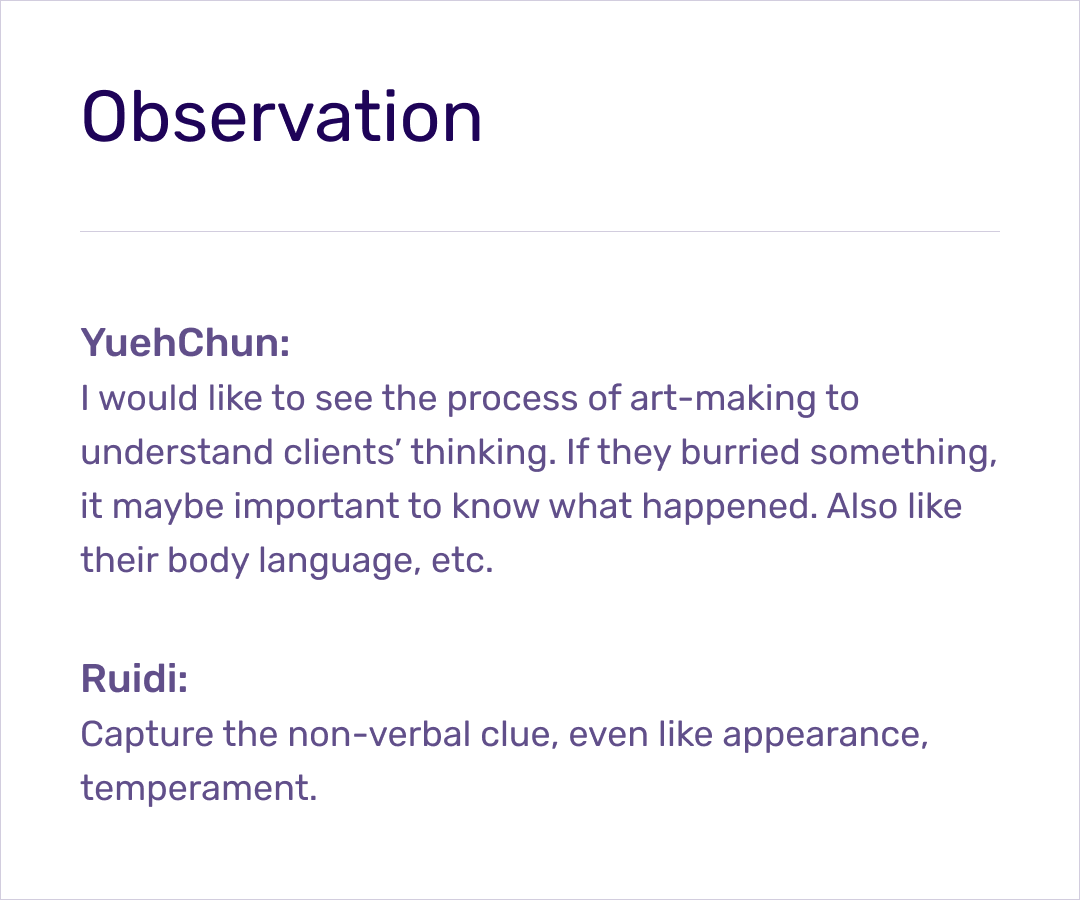 Observation

YuehChun:
I would like to see the process of art-making to understand clients' thinking. If they burried something, it maybe important to know what happened. Also like their body language, etc.

Ruidi:
Capture the non-verbal clue, even like appearance, temperament.